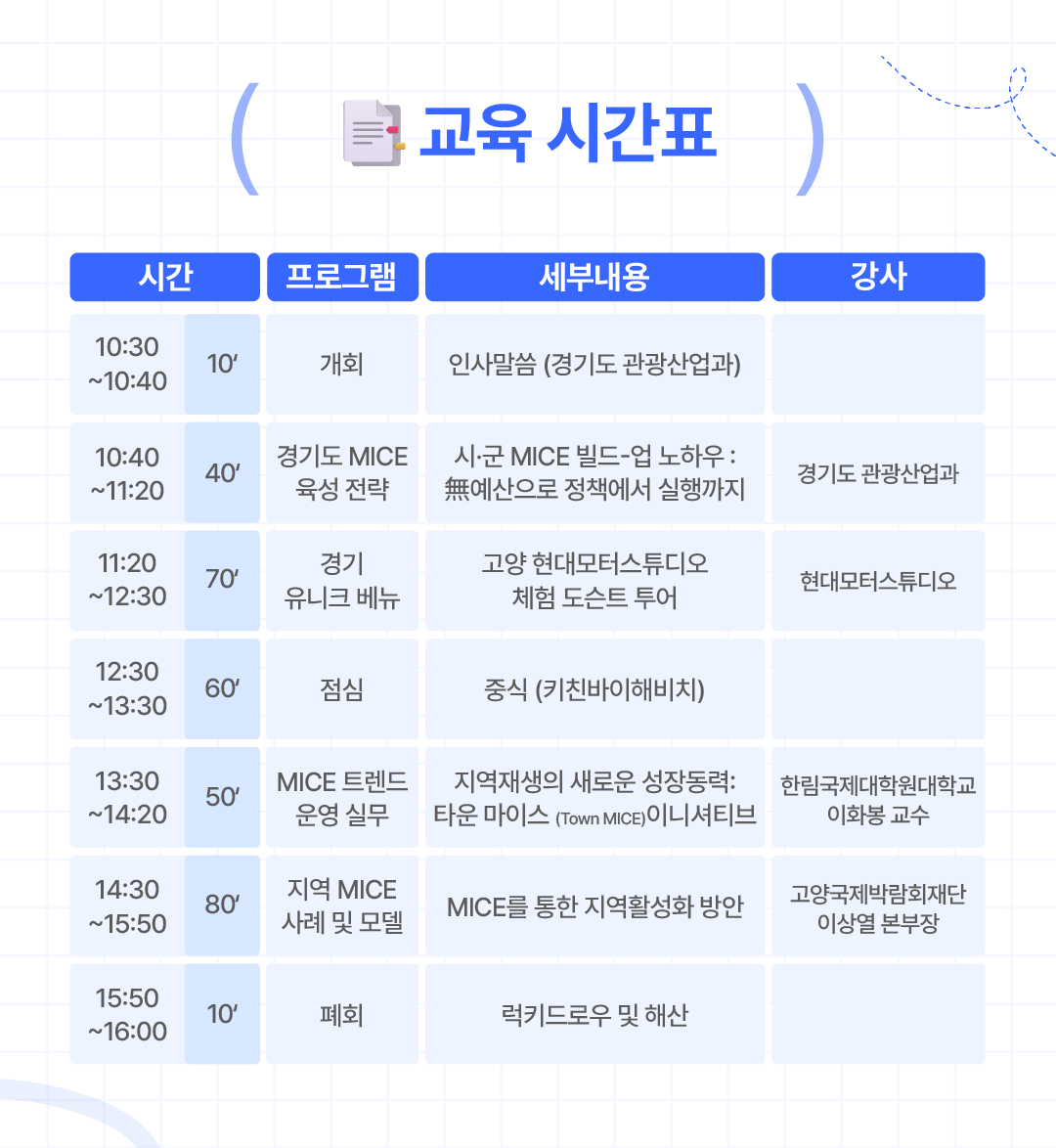 ( 교육 시간표 )

| 시간 | | 프로그램 | 세부내용 | 강사 |
|---|---|---|---|---|
| 10:30 ~10:40 | 10′ | 개회 | 인사말씀 (경기도 관광산업과) | |
| 10:40 ~11:20 | 40′ | 경기도 MICE 육성 전략 | 시·군 MICE 빌드-업 노하우 : 無예산으로 정책에서 실행까지 | 경기도 관광산업과 |
| 11:20 ~12:30 | 70′ | 경기 유니크 베뉴 | 고양 현대모터스튜디오 체험 도슨트 투어 | 현대모터스튜디오 |
| 12:30 ~13:30 | 60′ | 점심 | 중식 (키친바이해비치) | |
| 13:30 ~14:20 | 50′ | MICE 트렌드 운영 실무 | 지역재생의 새로운 성장동력: 타운 마이스 (Town MICE)이니셔티브 | 한림국제대학원대학교 이화봉 교수 |
| 14:30 ~15:50 | 80′ | 지역 MICE 사례 및 모델 | MICE를 통한 지역활성화 방안 | 고양국제박람회재단 이상열 본부장 |
| 15:50 ~16:00 | 10′ | 폐회 | 럭키드로우 및 해산 | |